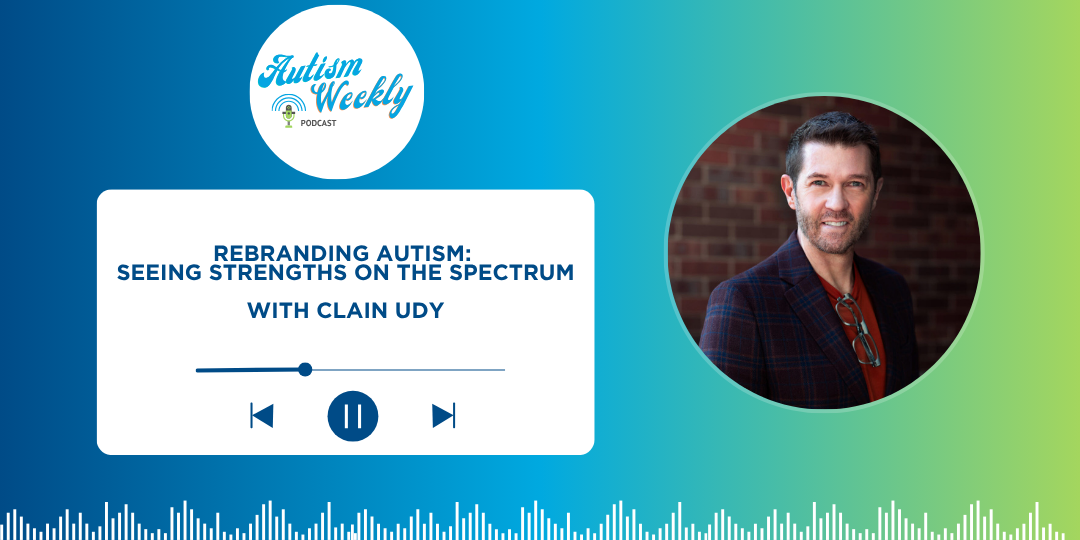 Autism Weekly
PODCAST

REBRANDING AUTISM:
SEEING STRENGTHS ON THE SPECTRUM

WITH CLAIN UDY